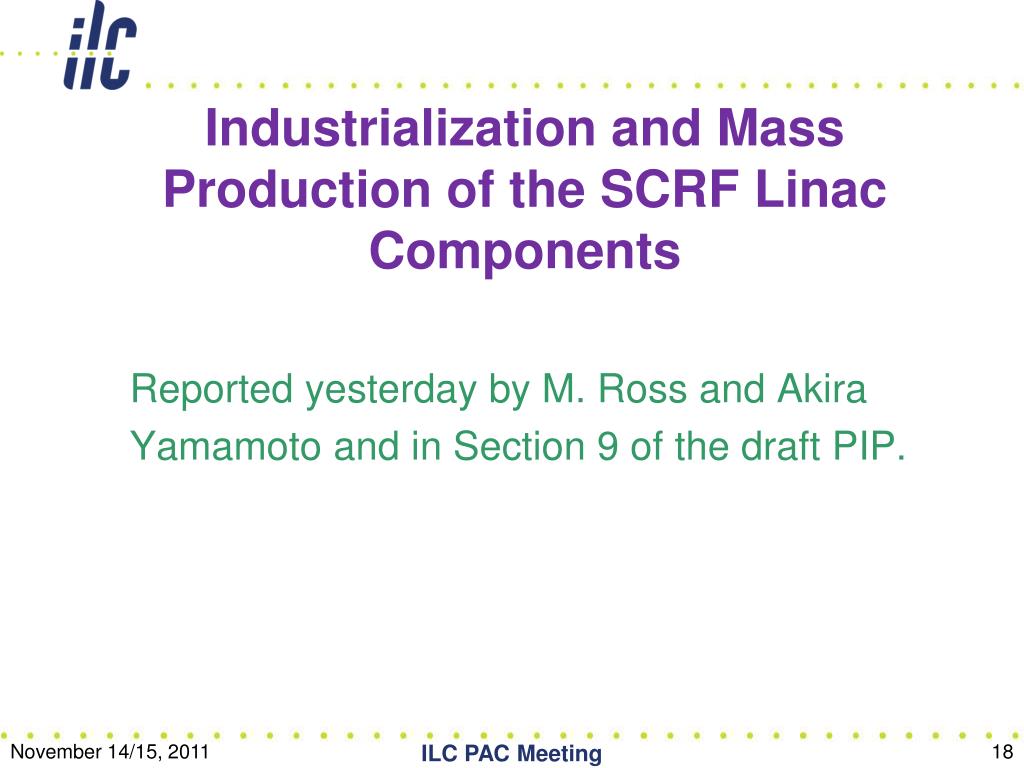 ilc

Industrialization and Mass Production of the SCRF Linac Components

Reported yesterday by M. Ross and Akira Yamamoto and in Section 9 of the draft PIP.

November 14/15, 2011

ILC PAC Meeting

18